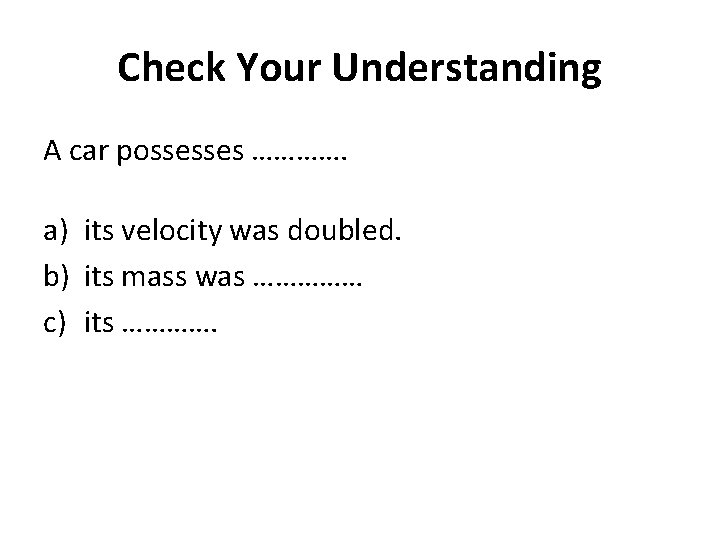 Check Your Understanding

A car possesses ………….

a) its velocity was doubled.
b) its mass was ……………
c) its ………….